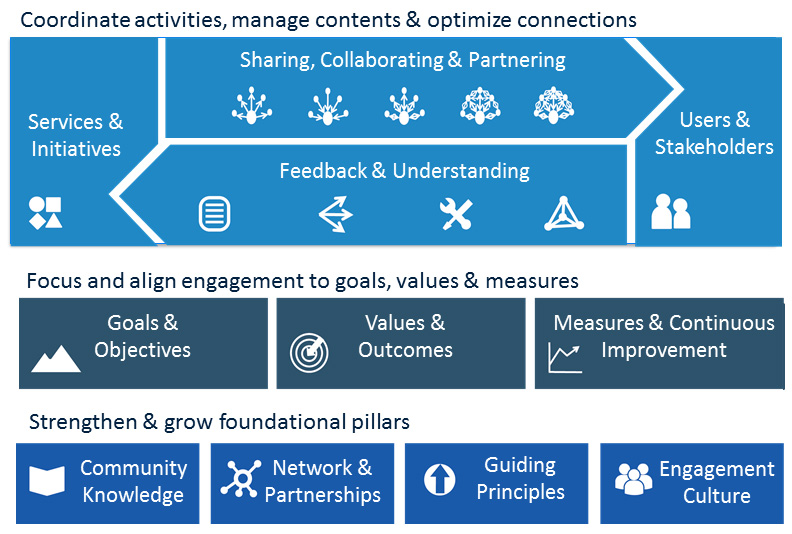 Coordinate activities, manage contents & optimize connections

Services & Initiatives

Sharing, Collaborating & Partnering

Feedback & Understanding

Users & Stakeholders

Focus and align engagement to goals, values & measures

Goals & Objectives

Values & Outcomes

Measures & Continuous Improvement

Strengthen & grow foundational pillars

Community Knowledge

Network & Partnerships

Guiding Principles

Engagement Culture